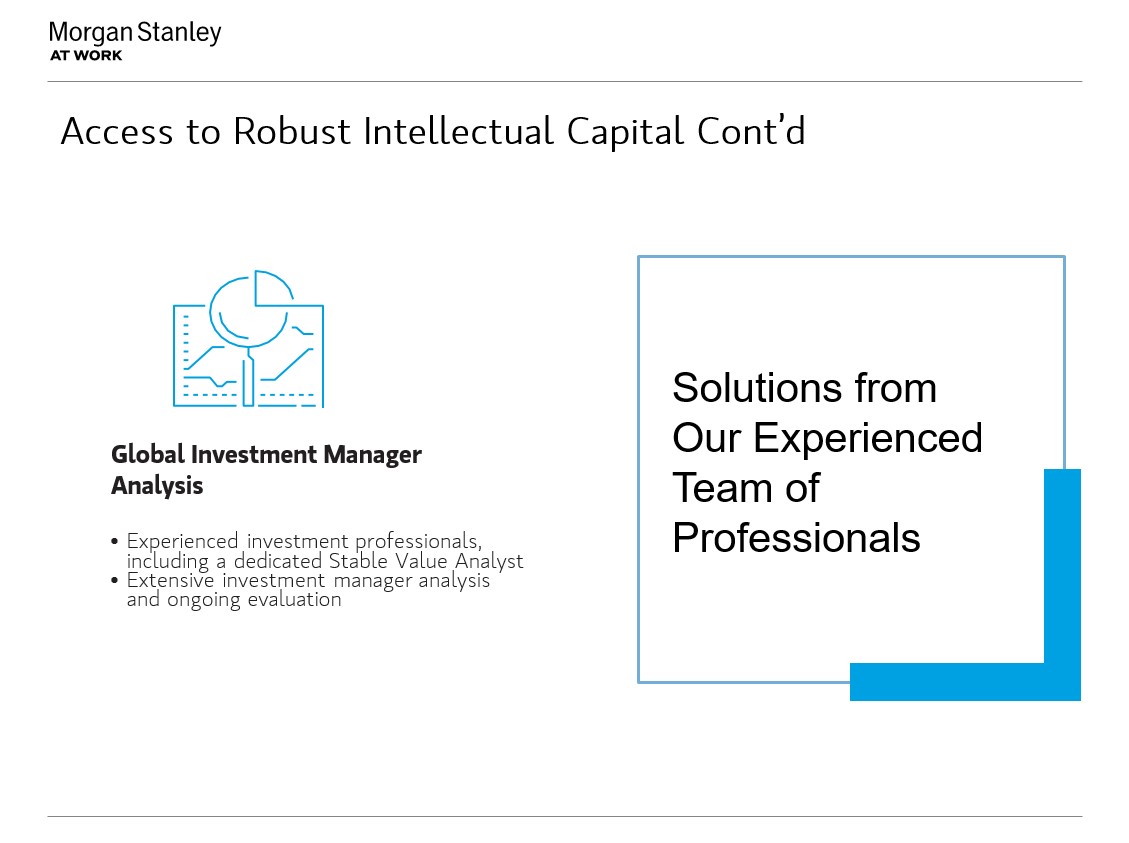 Morgan Stanley
AT WORK

Access to Robust Intellectual Capital Cont'd

Global Investment Manager Analysis

• Experienced investment professionals, including a dedicated Stable Value Analyst
• Extensive investment manager analysis and ongoing evaluation

Solutions from Our Experienced Team of Professionals